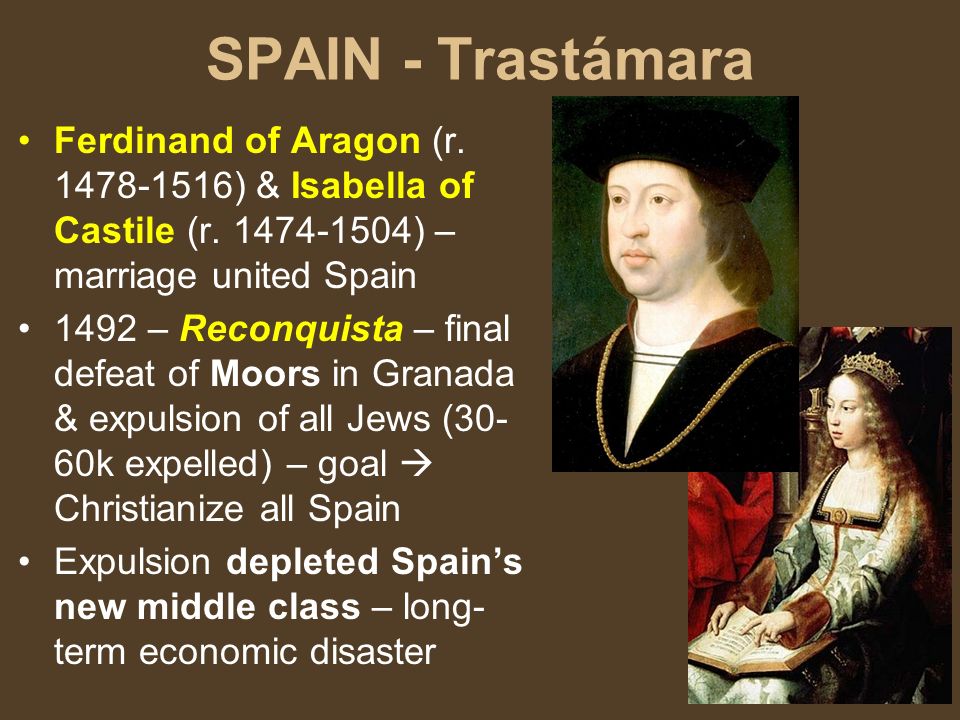 SPAIN - Trastámara

• Ferdinand of Aragon (r. 1478-1516) & Isabella of Castile (r. 1474-1504) – marriage united Spain
• 1492 – Reconquista – final defeat of Moors in Granada & expulsion of all Jews (30-60k expelled) – goal → Christianize all Spain
• Expulsion depleted Spain's new middle class – long-term economic disaster